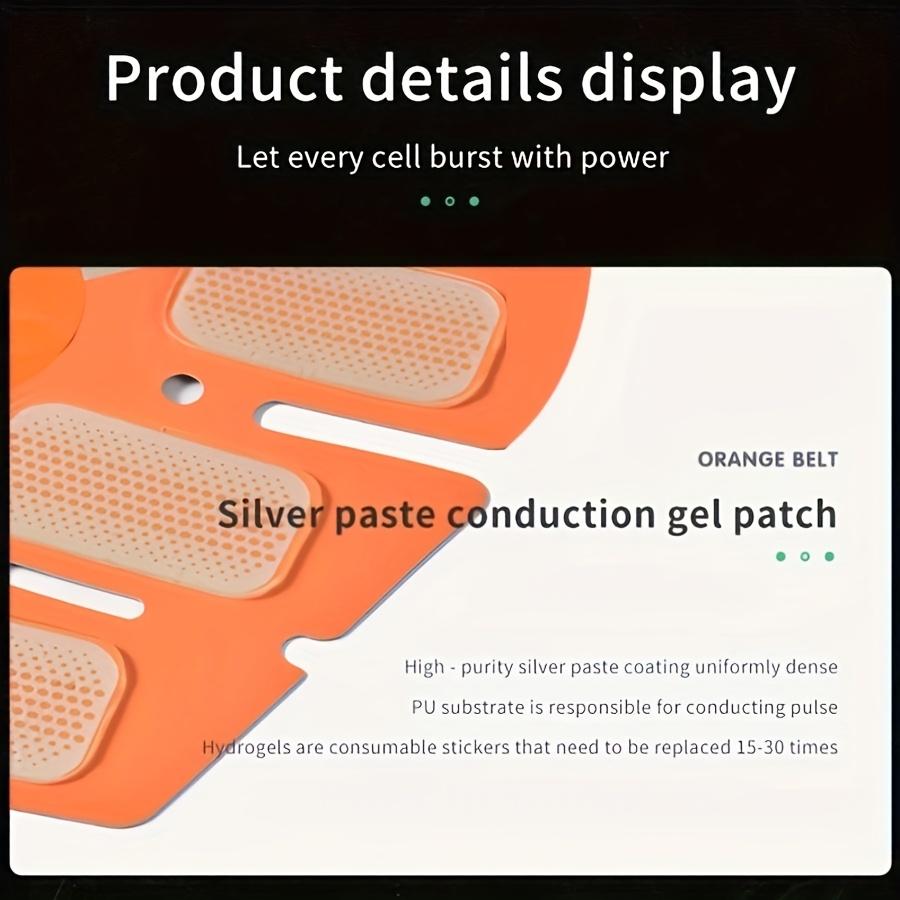 Product details display

Let every cell burst with power

ORANGE BELT

Silver paste conduction gel patch

High - purity silver paste coating uniformly dense

PU substrate is responsible for conducting pulse

Hydrogels are consumable stickers that need to be replaced 15-30 times